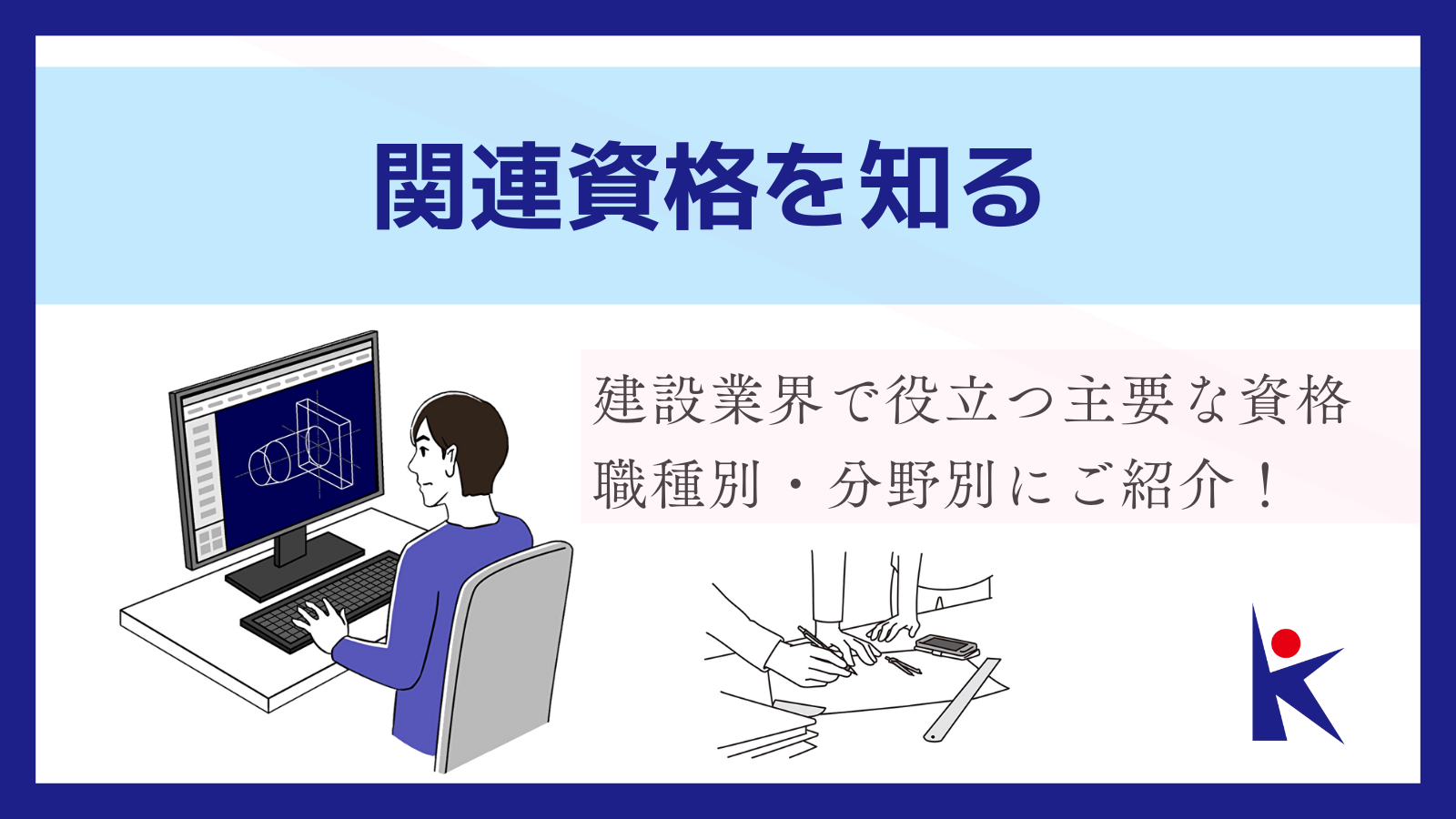 関連資格を知る

建設業界で役立つ主要な資格
職種別・分野別にご紹介！